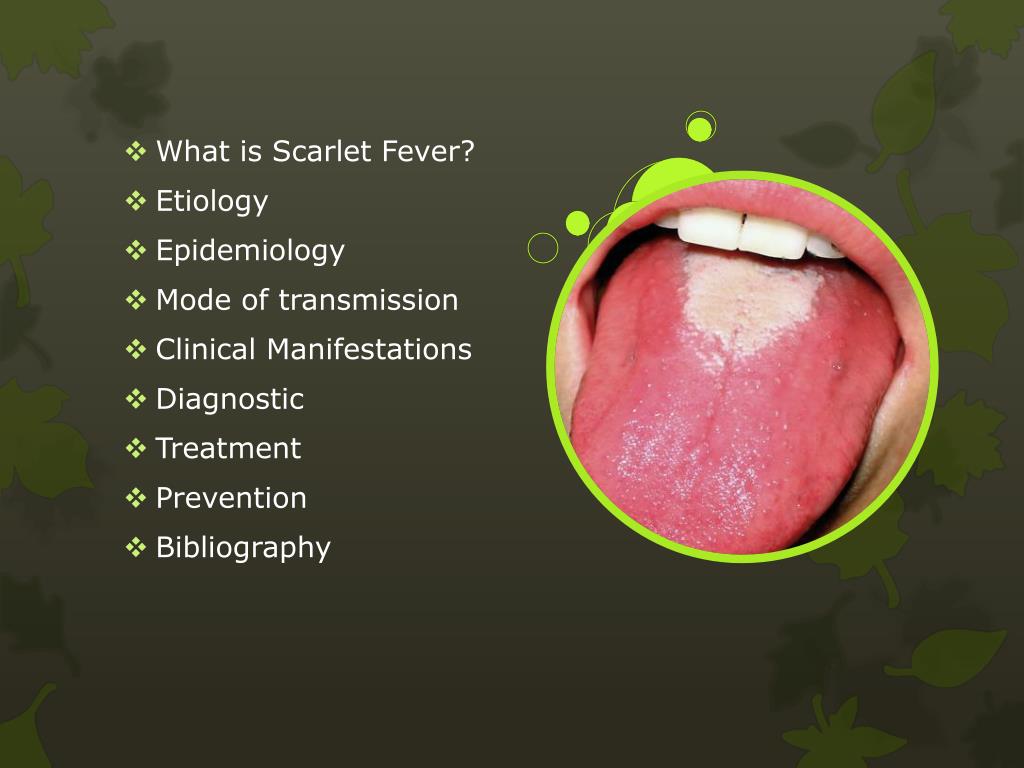 ❖ What is Scarlet Fever?
❖ Etiology
❖ Epidemiology
❖ Mode of transmission
❖ Clinical Manifestations
❖ Diagnostic
❖ Treatment
❖ Prevention
❖ Bibliography